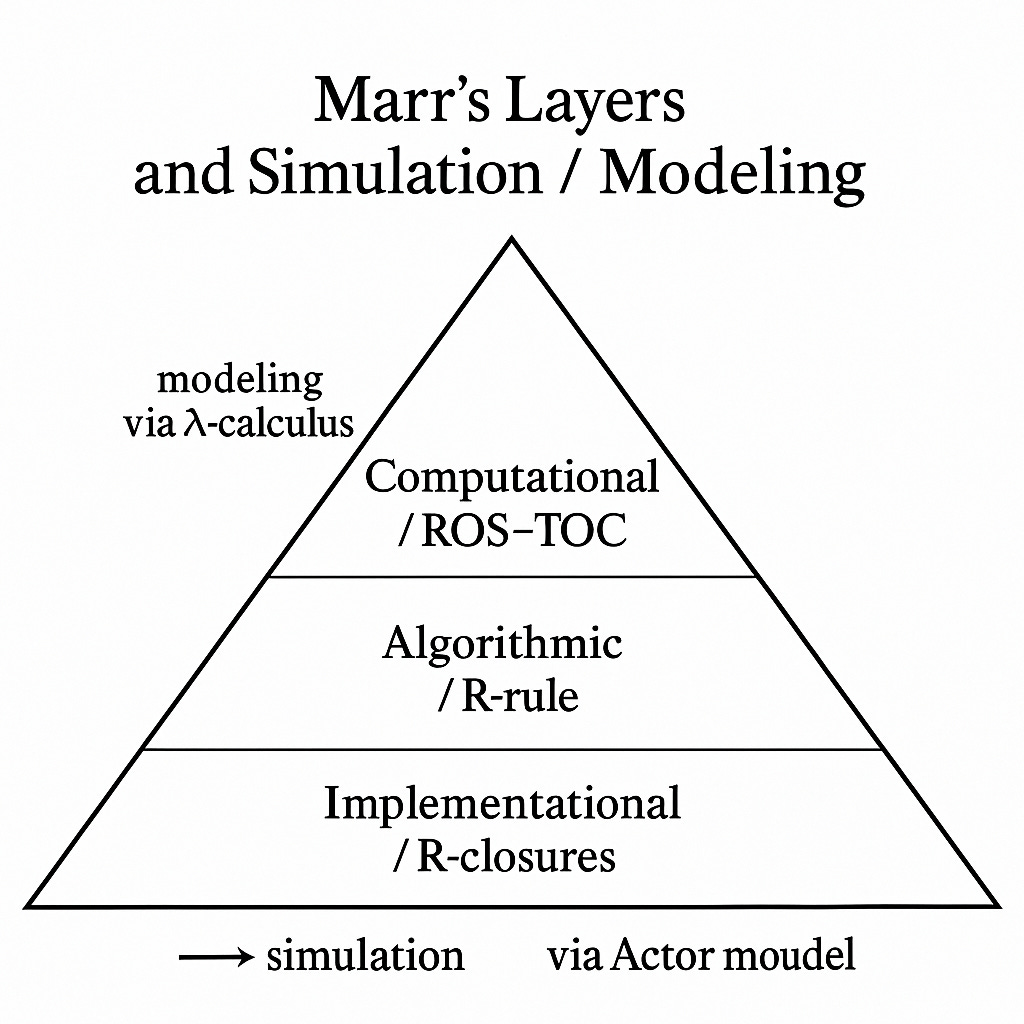 Marr's Layers and Simulation / Modeling

modeling via λ-calculus

Computational / ROS–TOC

Algorithmic / R-rule

Implementational / R-closures

⟶ simulation via Actor moudel